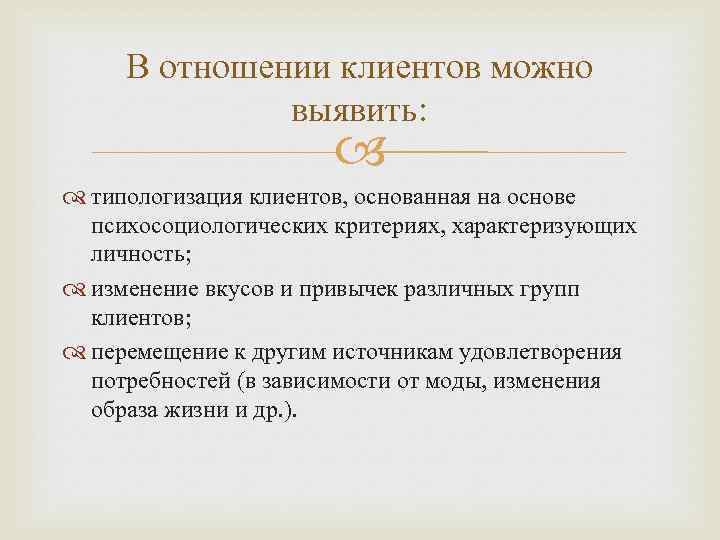 В отношении клиентов можно выявить:

типологизация клиентов, основанная на основе психосоциологических критериях, характеризующих личность;

изменение вкусов и привычек различных групп клиентов;

перемещение к другим источникам удовлетворения потребностей (в зависимости от моды, изменения образа жизни и др.).